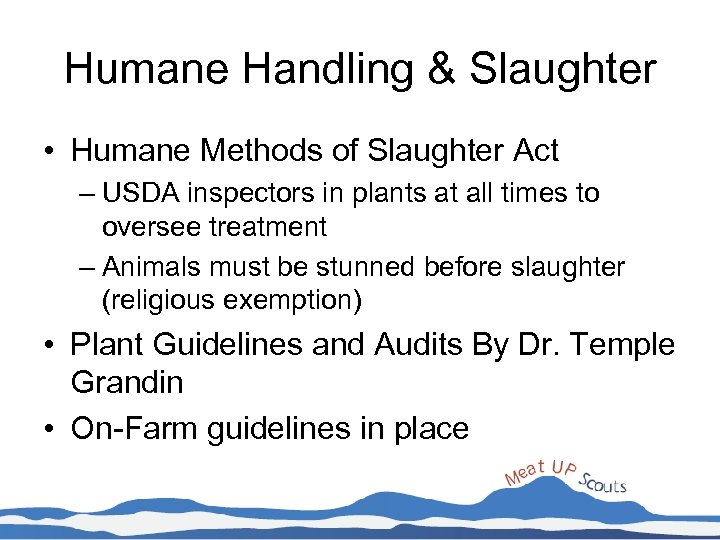 Humane Handling & Slaughter

• Humane Methods of Slaughter Act
– USDA inspectors in plants at all times to oversee treatment
– Animals must be stunned before slaughter (religious exemption)

• Plant Guidelines and Audits By Dr. Temple Grandin

• On-Farm guidelines in place

Meat UP Scouts